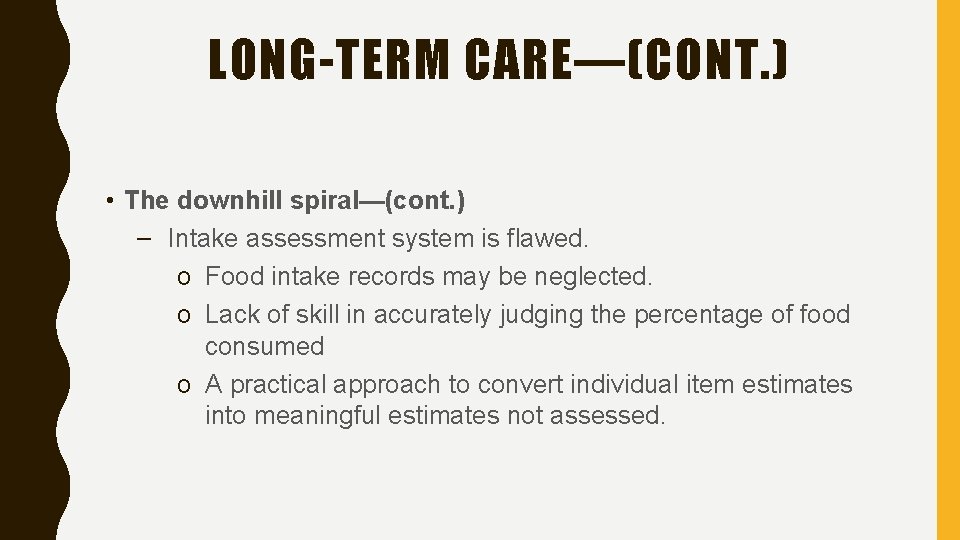 LONG-TERM CARE—(CONT.)

• The downhill spiral—(cont.)
– Intake assessment system is flawed.
o Food intake records may be neglected.
o Lack of skill in accurately judging the percentage of food consumed
o A practical approach to convert individual item estimates into meaningful estimates not assessed.